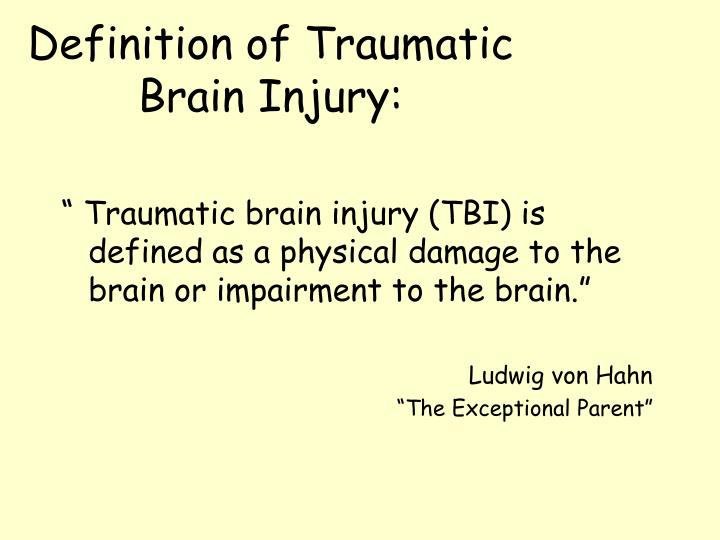 Definition of Traumatic Brain Injury:

“ Traumatic brain injury (TBI) is defined as a physical damage to the brain or impairment to the brain.”

Ludwig von Hahn
“The Exceptional Parent”